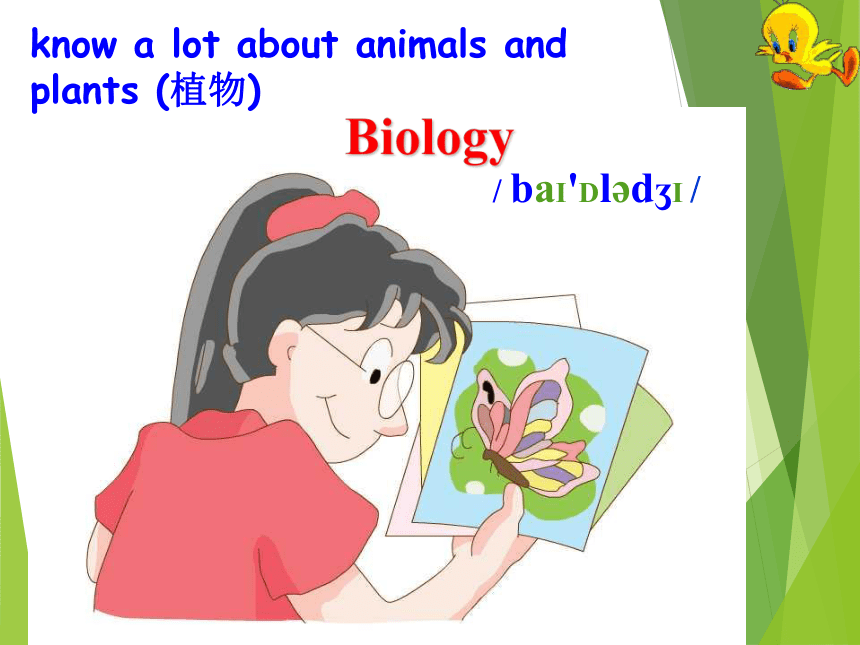 know a lot about animals and plants (植物)

Biology

/ baɪ'ɒlədʒɪ /